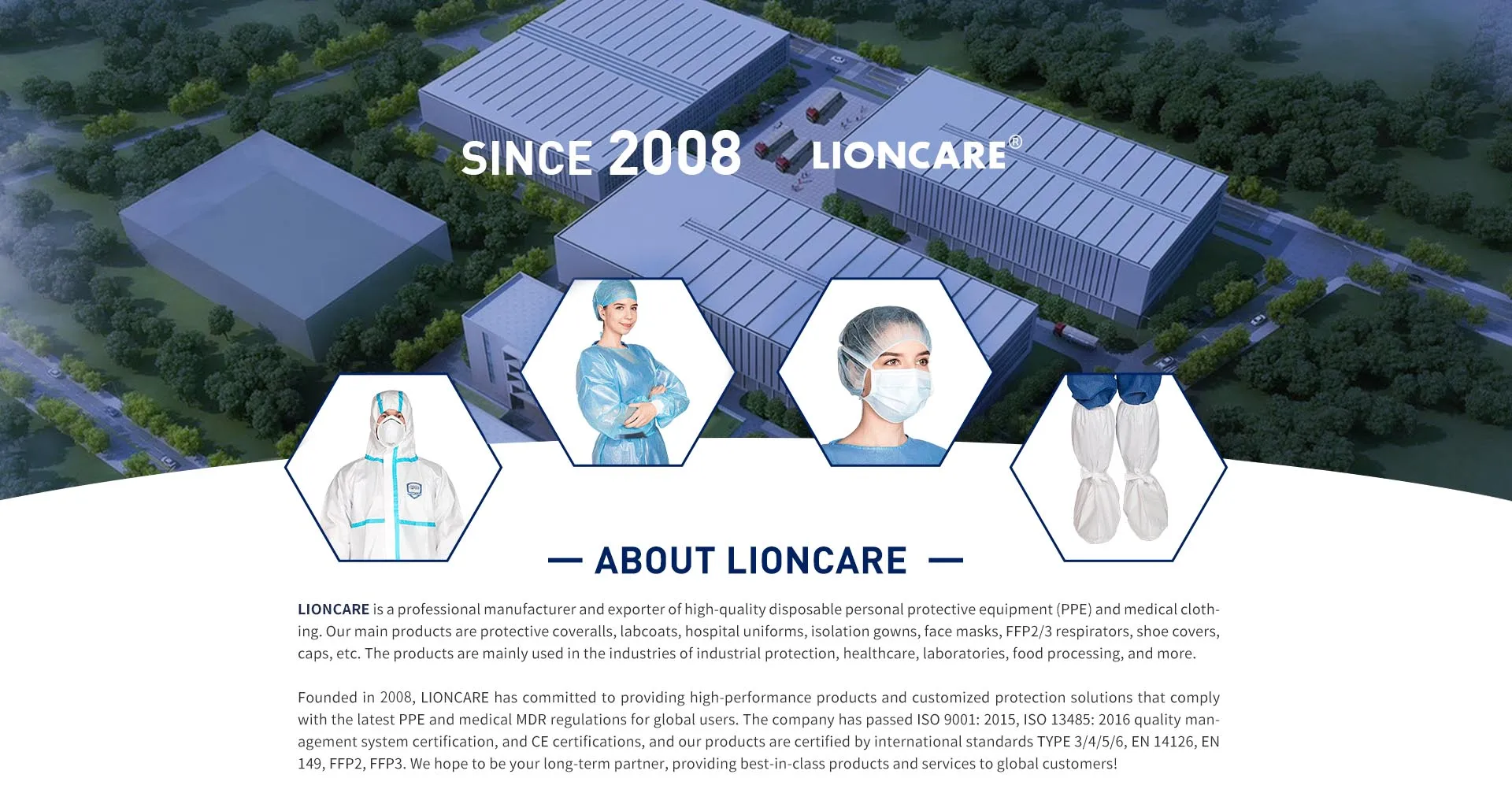 SINCE 2008 LIONCARE®

— ABOUT LIONCARE —

LIONCARE is a professional manufacturer and exporter of high-quality disposable personal protective equipment (PPE) and medical clothing. Our main products are protective coveralls, labcoats, hospital uniforms, isolation gowns, face masks, FFP2/3 respirators, shoe covers, caps, etc. The products are mainly used in the industries of industrial protection, healthcare, laboratories, food processing, and more.

Founded in 2008, LIONCARE has committed to providing high-performance products and customized protection solutions that comply with the latest PPE and medical MDR regulations for global users. The company has passed ISO 9001: 2015, ISO 13485: 2016 quality management system certification, and CE certifications, and our products are certified by international standards TYPE 3/4/5/6, EN 14126, EN 149, FFP2, FFP3. We hope to be your long-term partner, providing best-in-class products and services to global customers!